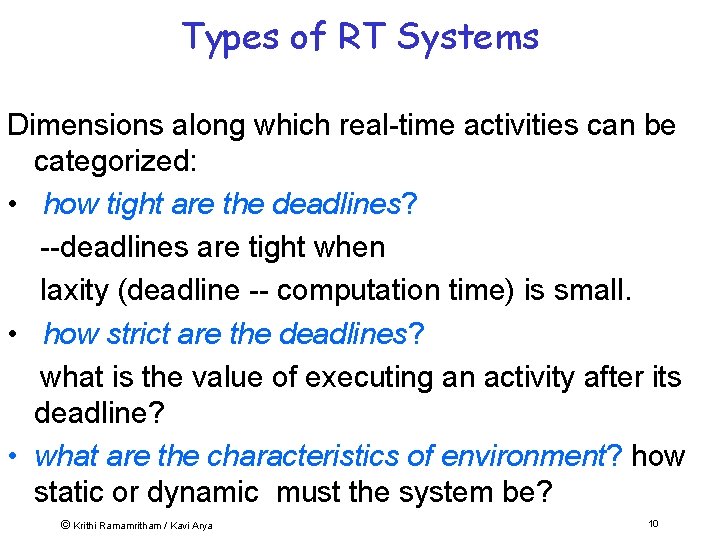 Types of RT Systems

Dimensions along which real-time activities can be categorized:

• how tight are the deadlines?
--deadlines are tight when
laxity (deadline -- computation time) is small.

• how strict are the deadlines?
what is the value of executing an activity after its deadline?

• what are the characteristics of environment? how static or dynamic must the system be?

© Krithi Ramamritham / Kavi Arya

10